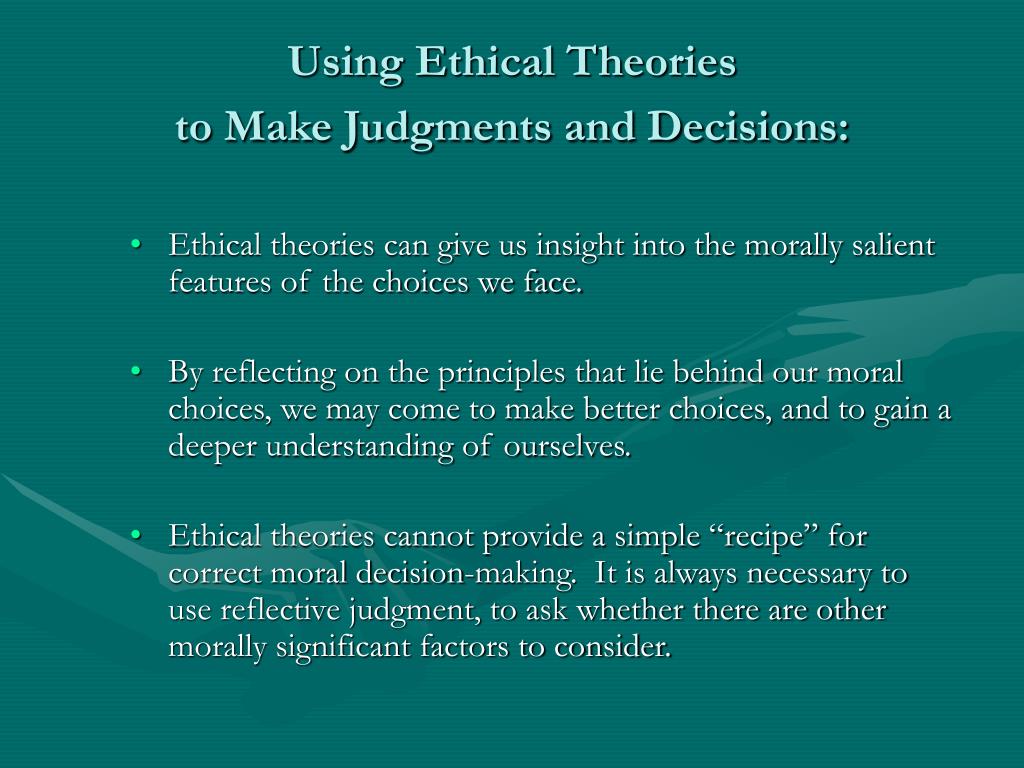 Using Ethical Theories
to Make Judgments and Decisions:

• Ethical theories can give us insight into the morally salient features of the choices we face.

• By reflecting on the principles that lie behind our moral choices, we may come to make better choices, and to gain a deeper understanding of ourselves.

• Ethical theories cannot provide a simple “recipe” for correct moral decision-making. It is always necessary to use reflective judgment, to ask whether there are other morally significant factors to consider.